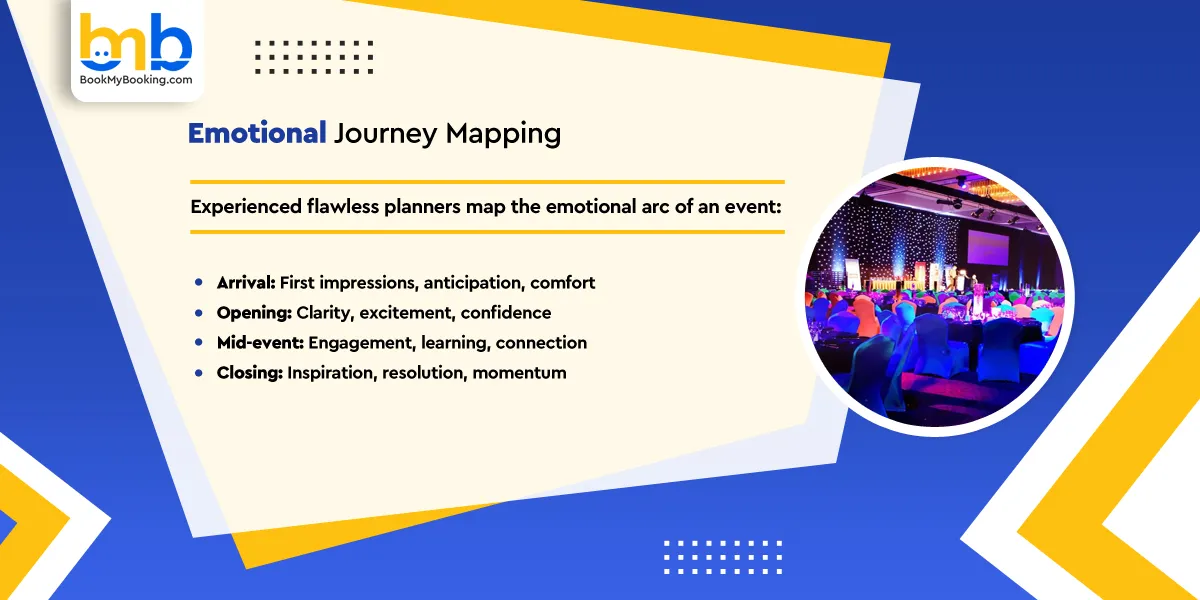 bmb
BookMyBooking.com

Emotional Journey Mapping

Experienced flawless planners map the emotional arc of an event:

- Arrival: First impressions, anticipation, comfort
- Opening: Clarity, excitement, confidence
- Mid-event: Engagement, learning, connection
- Closing: Inspiration, resolution, momentum